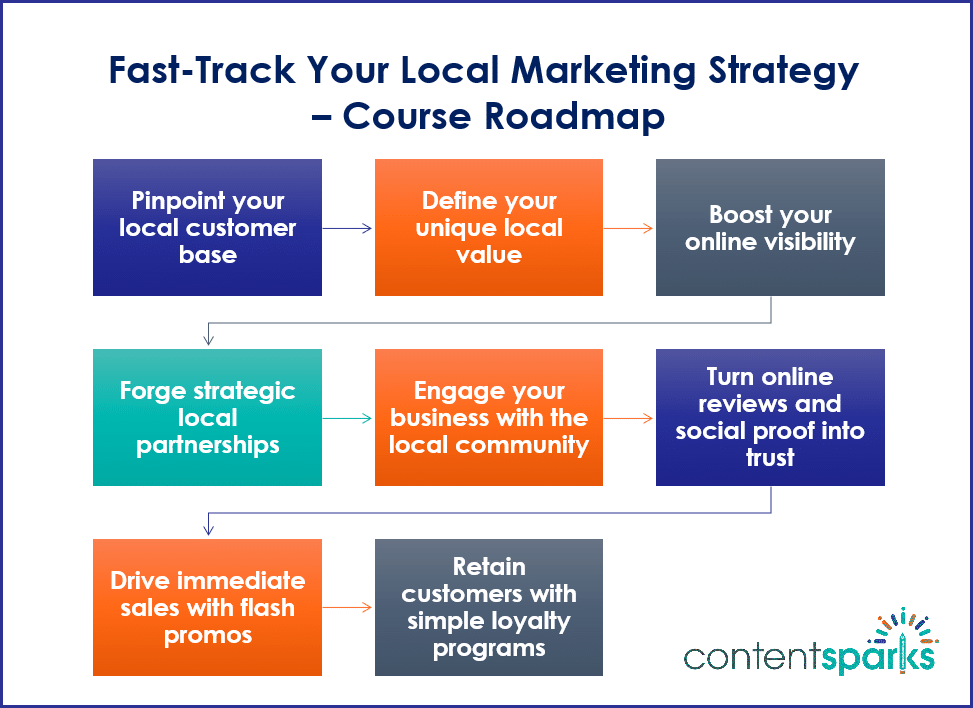 Fast-Track Your Local Marketing Strategy – Course Roadmap

Pinpoint your local customer base

Define your unique local value

Boost your online visibility

Forge strategic local partnerships

Engage your business with the local community

Turn online reviews and social proof into trust

Drive immediate sales with flash promos

Retain customers with simple loyalty programs

contentsparks